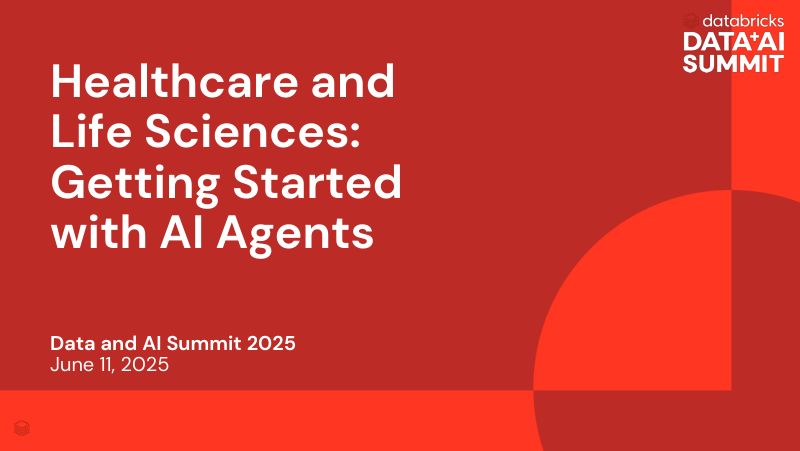 databricks
DATA+AI
SUMMIT

Healthcare and Life Sciences: Getting Started with AI Agents

Data and AI Summit 2025
June 11, 2025